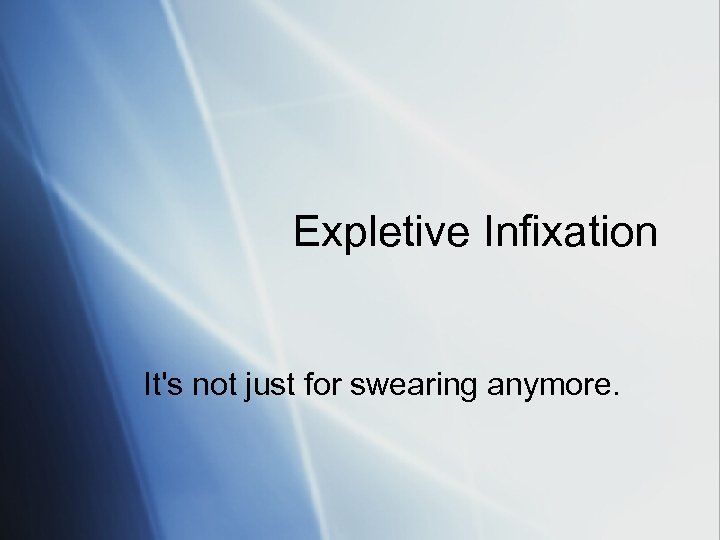 Expletive Infixation

It's not just for swearing anymore.